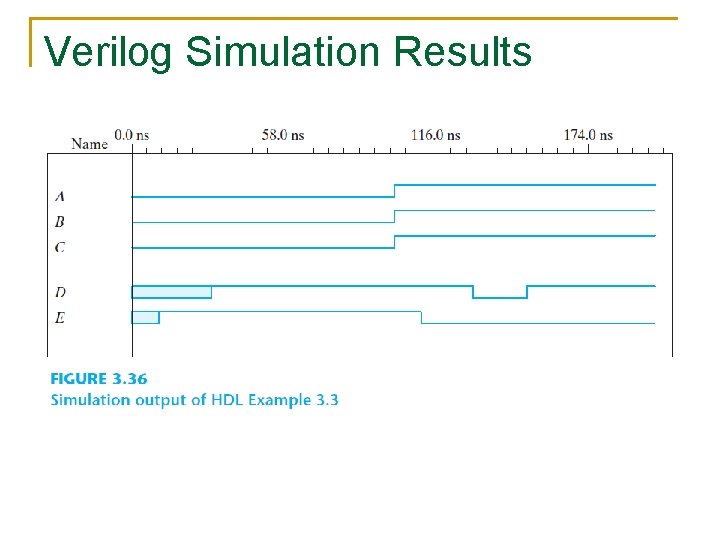 Verilog Simulation Results

Name 0.0 ns 58.0 ns 116.0 ns 174.0 ns

A
B
C
D
E

FIGURE 3.36
Simulation output of HDL Example 3.3